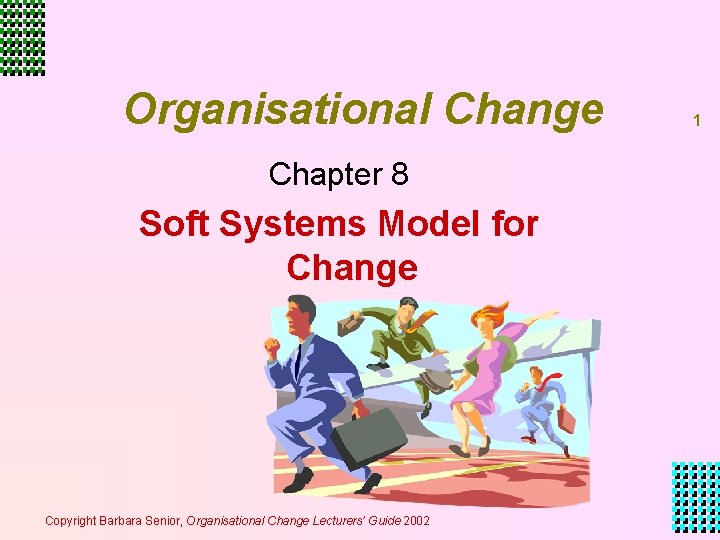 Organisational Change

1

Chapter 8

Soft Systems Model for Change

Copyright Barbara Senior, Organisational Change Lecturers' Guide 2002